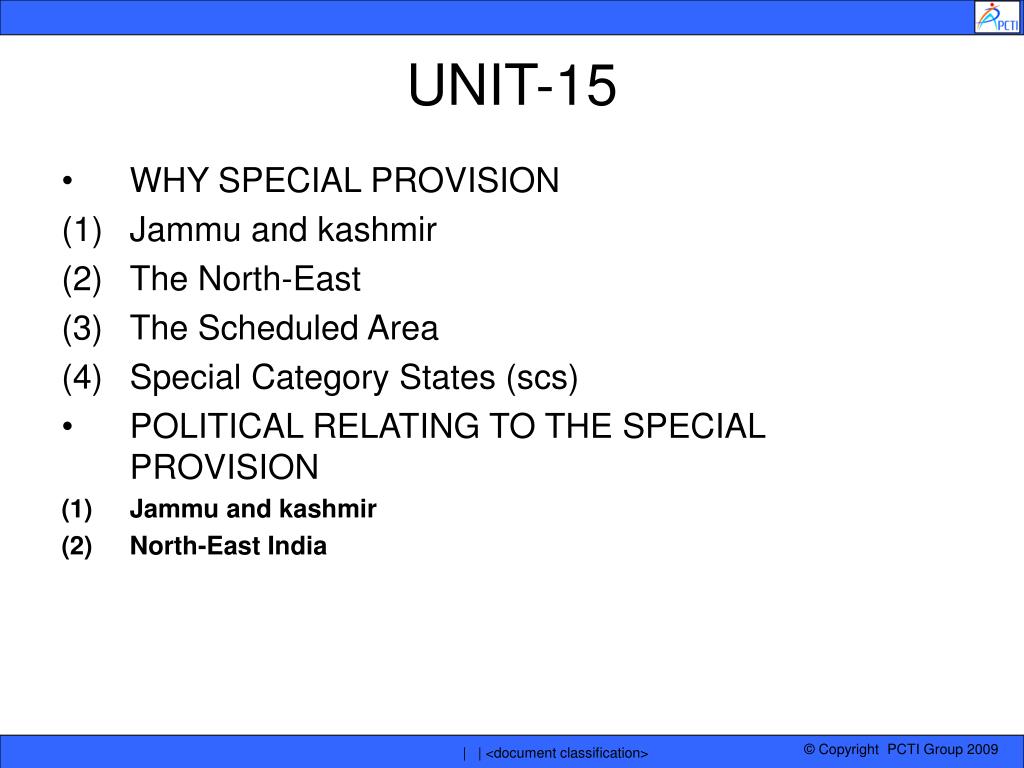 PCTI

UNIT-15

• WHY SPECIAL PROVISION
(1) Jammu and kashmir
(2) The North-East
(3) The Scheduled Area
(4) Special Category States (scs)
• POLITICAL RELATING TO THE SPECIAL PROVISION
(1) Jammu and kashmir
(2) North-East India

| | <document classification>

© Copyright PCTI Group 2009